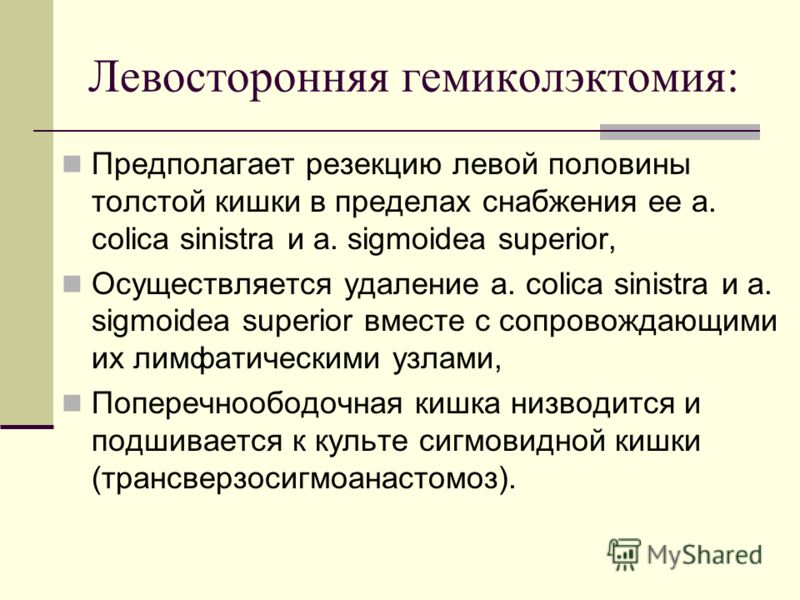 Левосторонняя гемиколэктомия:

Предполагает резекцию левой половины толстой кишки в пределах снабжения ее a. colica sinistra и a. sigmoidea superior,

Осуществляется удаление a. colica sinistra и a. sigmoidea superior вместе с сопровождающими их лимфатическими узлами,

Поперечноободочная кишка низводится и подшивается к культе сигмовидной кишки (трансверзосигмоанастомоз).

MyShared